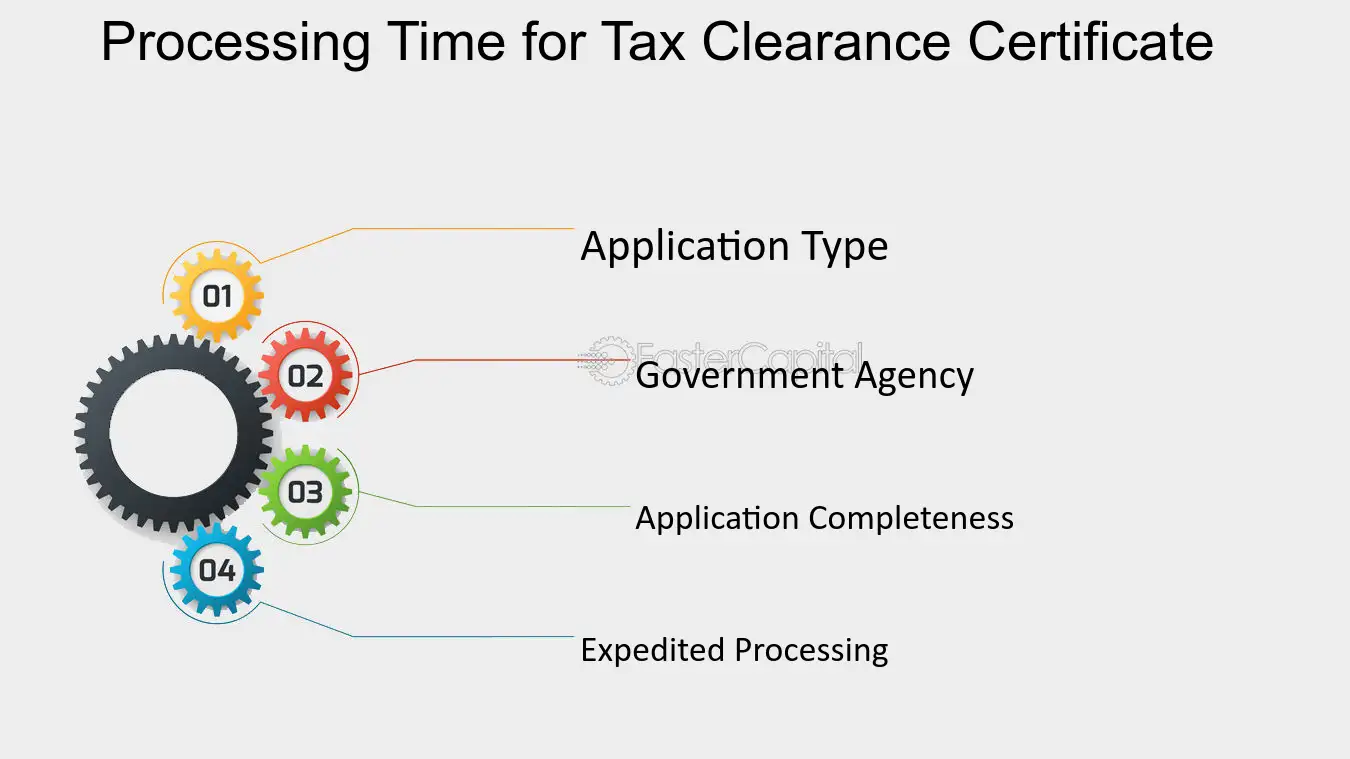 Processing Time for Tax Clearance Certificate

01

Application Type

02

FasterCapital

Government Agency

03

Application Completeness

04

Expedited Processing